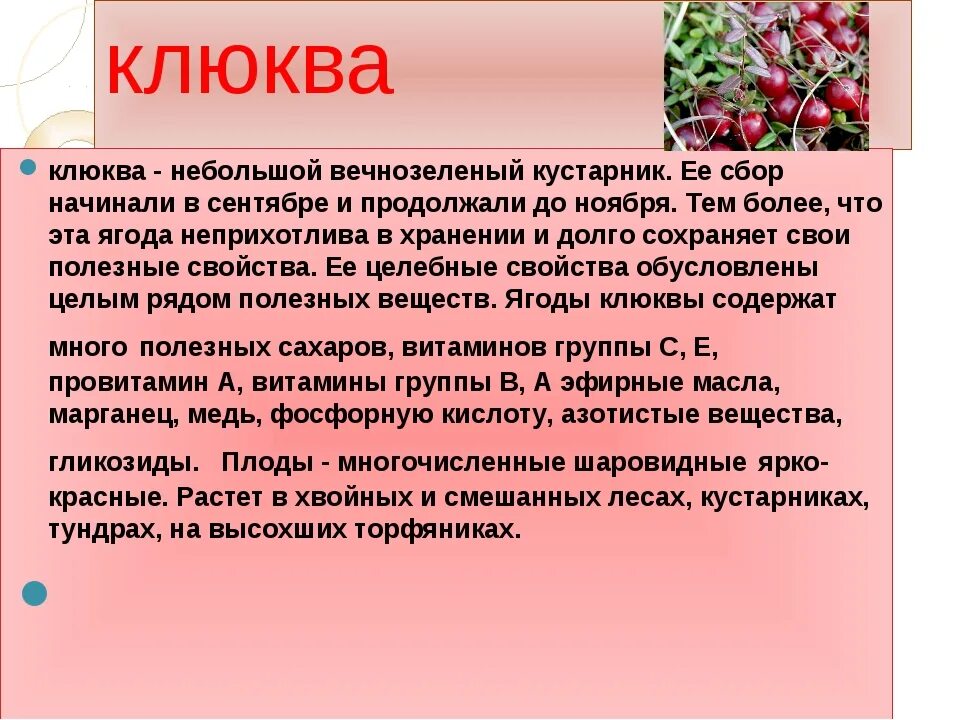 клюква

клюква - небольшой вечнозеленый кустарник. Ее сбор начинали в сентябре и продолжали до ноября. Тем более, что эта ягода неприхотлива в хранении и долго сохраняет свои полезные свойства. Ее целебные свойства обусловлены целым рядом полезных веществ. Ягоды клюквы содержат

много полезных сахаров, витаминов группы С, Е, провитамин А, витамины группы В, А эфирные масла, марганец, медь, фосфорную кислоту, азотистые вещества,

гликозиды. Плоды - многочисленные шаровидные ярко-красные. Растет в хвойных и смешанных лесах, кустарниках, тундрах, на высохших торфяниках.